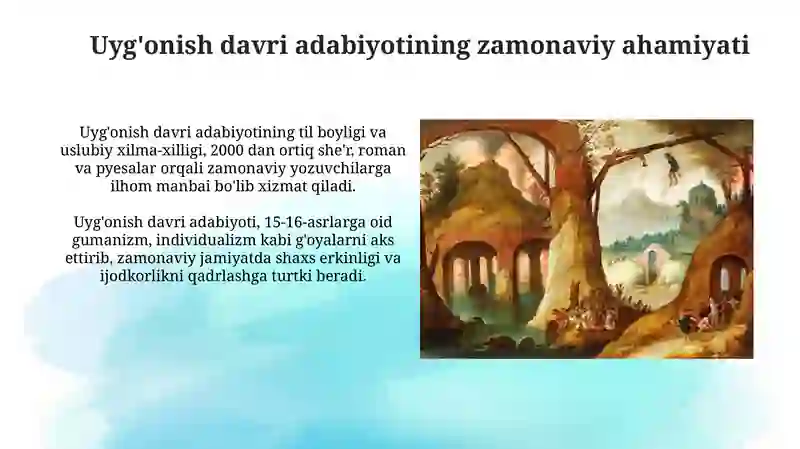 Uyg'onish davri adabiyotining zamonaviy ahamiyati

Uyg'onish davri adabiyotining til boyligi va uslubiy xilma-xilligi, 2000 dan ortiq she'r, roman va pyesalar orqali zamonaviy yozuvchilarga ilhom manbai bo'lib xizmat qiladi.

Uyg'onish davri adabiyoti, 15-16-asrlarga oid gumanizm, individualizm kabi g'oyalarni aks ettirib, zamonaviy jamiyatda shaxs erkinligi va ijodkorlikni qadrlashga turtki beradi.